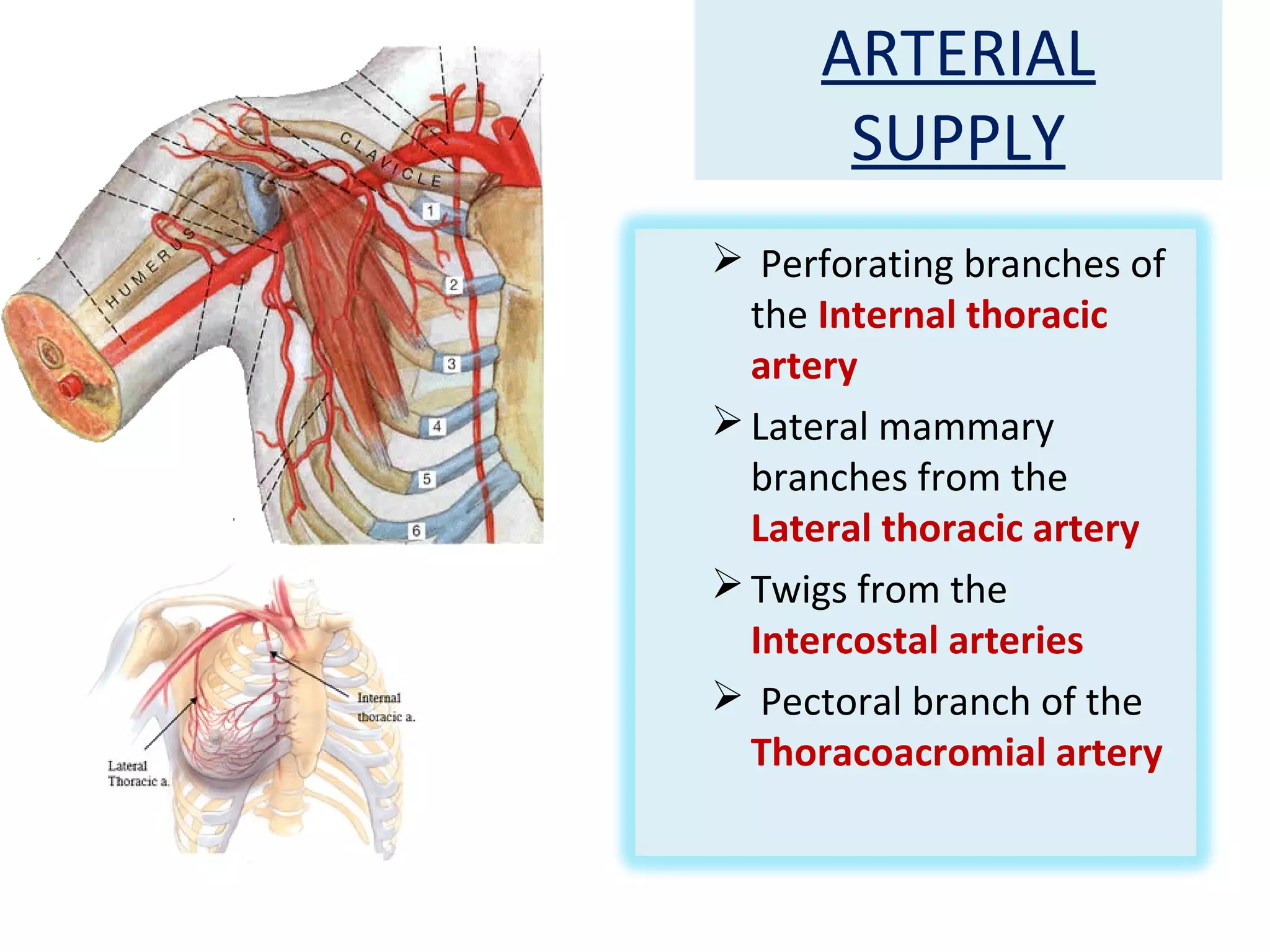 ARTERIAL SUPPLY

➢ Perforating branches of the Internal thoracic artery

➢ Lateral mammary branches from the Lateral thoracic artery

➢ Twigs from the Intercostal arteries

➢ Pectoral branch of the Thoracoacromial artery

CLAVICLE

HUMERUS

1

2

3

4

5

6

Internal thoracic a.

Lateral Thoracic a.